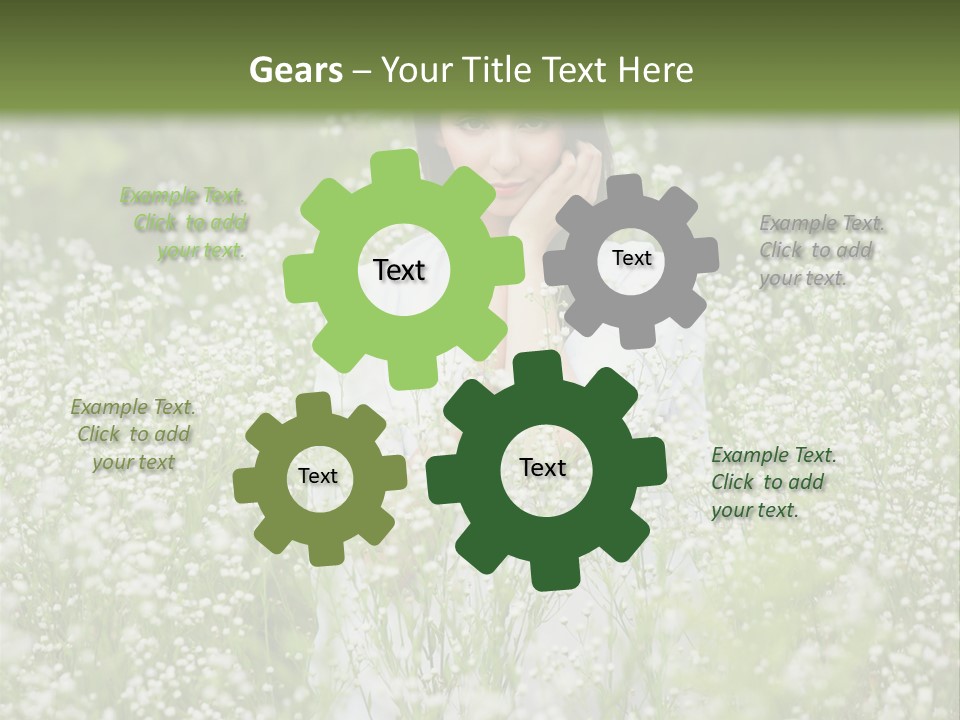 Gears – Your Title Text Here

Example Text. Click to add your text.

Text

Text

Example Text. Click to add your text.

Example Text. Click to add your text

Text

Text

Example Text. Click to add your text.